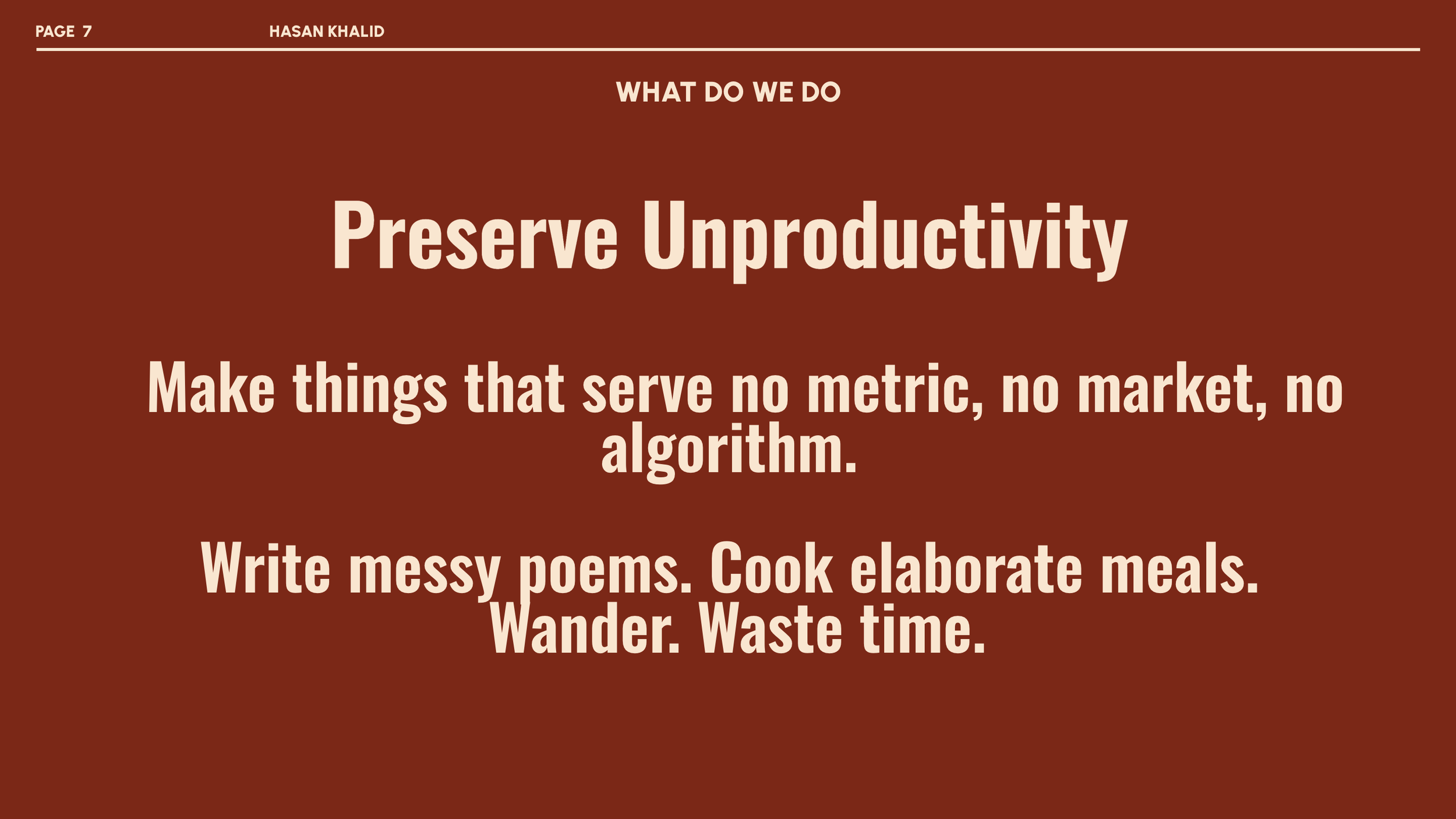 PAGE 7 HASAN KHALID

WHAT DO WE DO

Preserve Unproductivity

Make things that serve no metric, no market, no algorithm.

Write messy poems. Cook elaborate meals. Wander. Waste time.